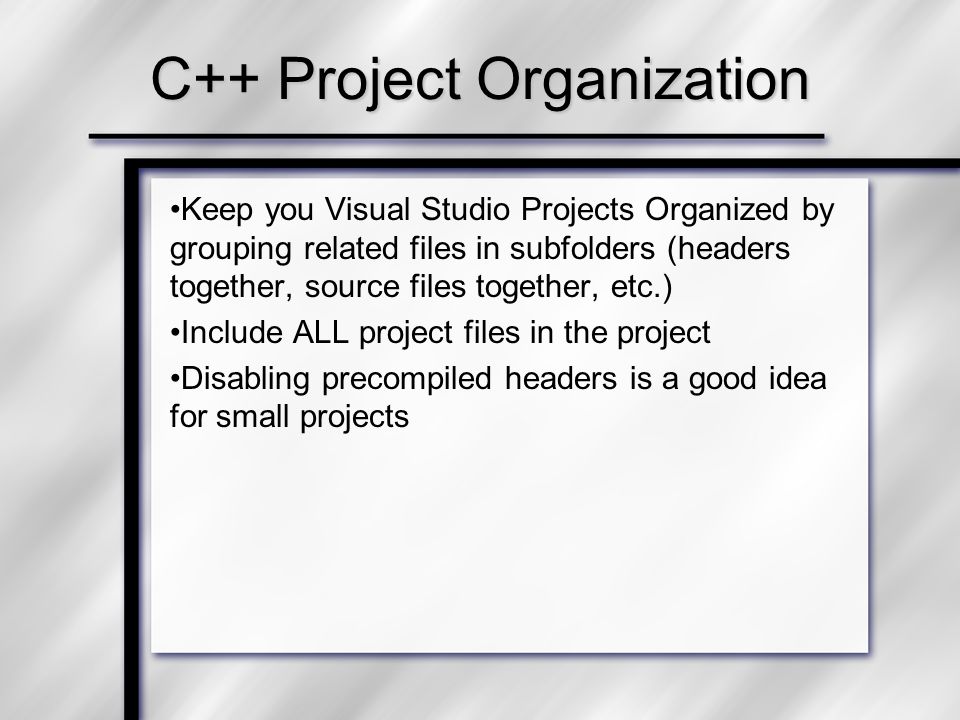 C++ Project Organization

•Keep you Visual Studio Projects Organized by grouping related files in subfolders (headers together, source files together, etc.)

•Include ALL project files in the project

•Disabling precompiled headers is a good idea for small projects